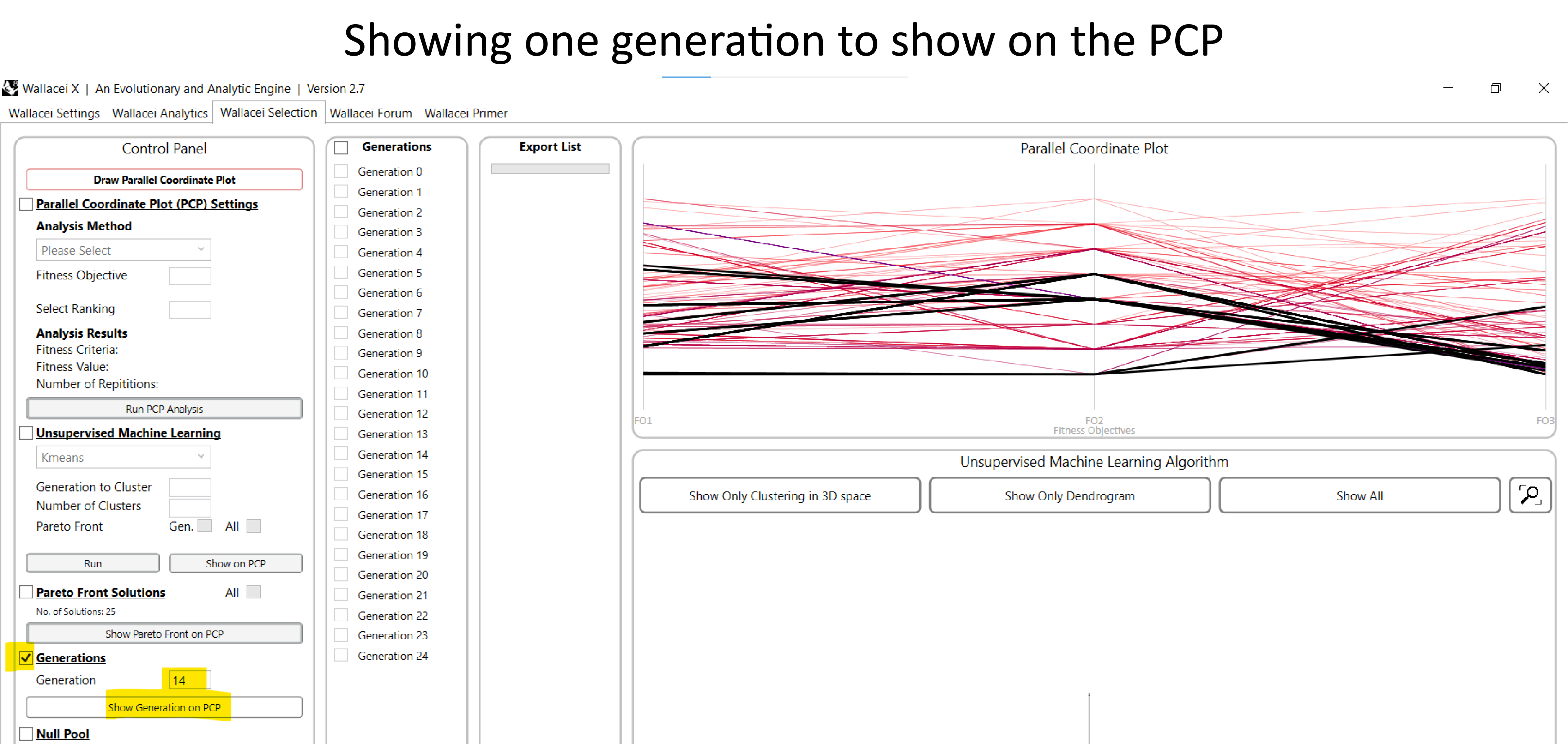 Showing one generation to show on the PCP

Wallacei X | An Evolutionary and Analytic Engine | Version 2.7

Wallacei Settings Wallacei Analytics Wallacei Selection Wallacei Forum Wallacei Primer

Control Panel

Draw Parallel Coordinate Plot

Parallel Coordinate Plot (PCP) Settings

Analysis Method

Please Select

Fitness Objective

Select Ranking

Analysis Results

Fitness Criteria:

Fitness Value:

Number of Repititions:

Run PCP Analysis

Unsupervised Machine Learning

Kmeans

Generation to Cluster

Number of Clusters

Pareto Front Gen. All

Run Show on PCP

Pareto Front Solutions All

No. of Solutions: 25

Show Pareto Front on PCP

Generations

Generation 14

Show Generation on PCP

Null Pool

Generations

Generation 0
Generation 1
Generation 2
Generation 3
Generation 4
Generation 5
Generation 6
Generation 7
Generation 8
Generation 9
Generation 10
Generation 11
Generation 12
Generation 13
Generation 14
Generation 15
Generation 16
Generation 17
Generation 18
Generation 19
Generation 20
Generation 21
Generation 22
Generation 23
Generation 24

Export List

Parallel Coordinate Plot

FO1 FO2 FO3

Fitness Objectives

Unsupervised Machine Learning Algorithm

Show Only Clustering in 3D space Show Only Dendrogram Show All